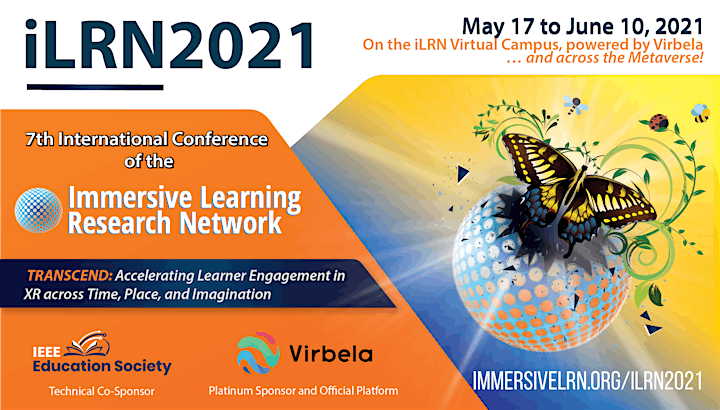 iLRN2021

May 17 to June 10, 2021
On the iLRN Virtual Campus, powered by Virbela
... and across the Metaverse!

7th International Conference of the

Immersive Learning Research Network

TRANSCEND: Accelerating Learner Engagement in XR across Time, Place, and Imagination

IEEE Education Society
Technical Co-Sponsor

Virbela
Platinum Sponsor and Official Platform

IMMERSIVELRN.ORG/ILRN2021